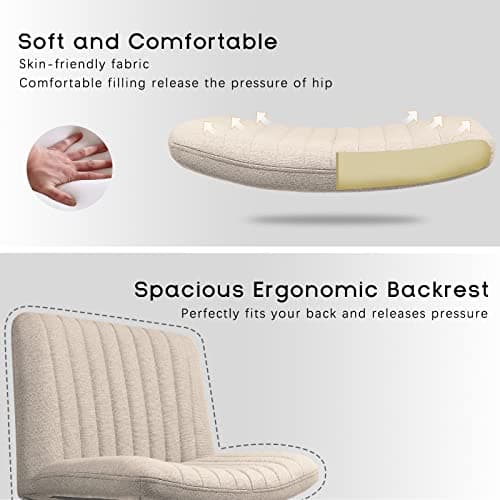 Soft and Comfortable
Skin-friendly fabric
Comfortable filling release the pressure of hip

Spacious Ergonomic Backrest
Perfectly fits your back and releases pressure